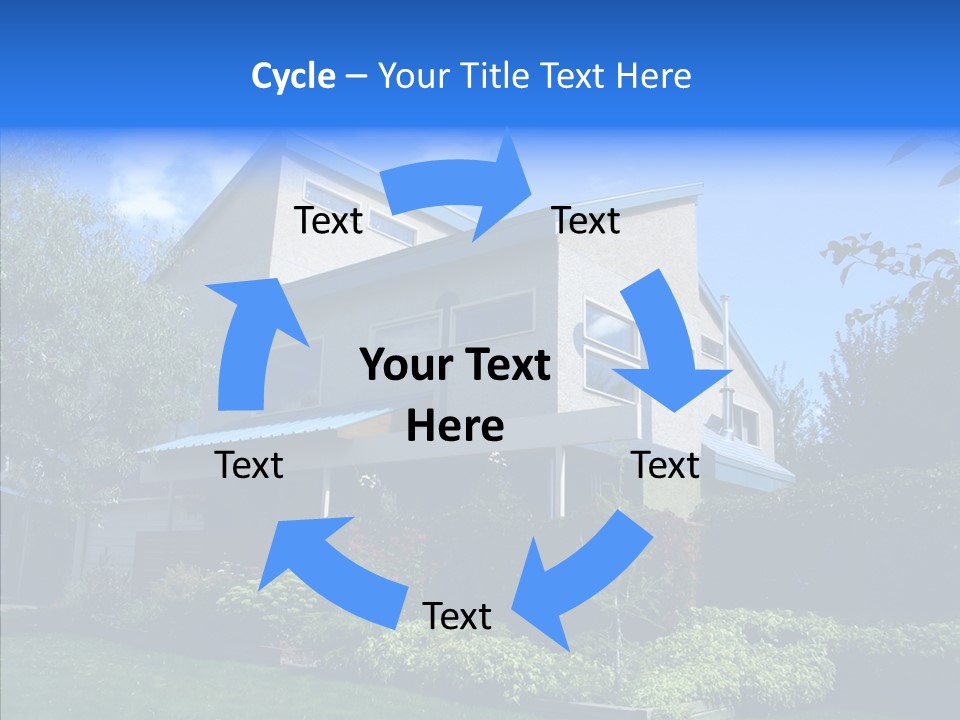 Cycle – Your Title Text Here

Text

Text

Your Text Here

Text

Text

Text